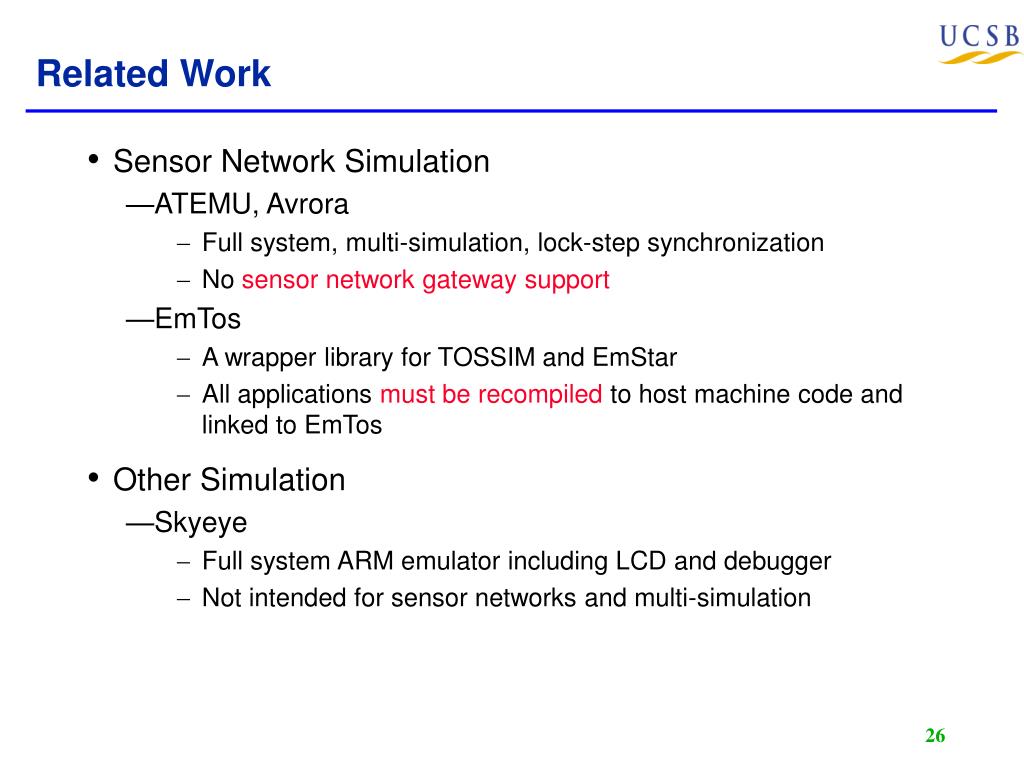 UCSB

Related Work

• Sensor Network Simulation
—ATEMU, Avrora
– Full system, multi-simulation, lock-step synchronization
– No sensor network gateway support
—EmTos
– A wrapper library for TOSSIM and EmStar
– All applications must be recompiled to host machine code and linked to EmTos

• Other Simulation
—Skyeye
– Full system ARM emulator including LCD and debugger
– Not intended for sensor networks and multi-simulation

26